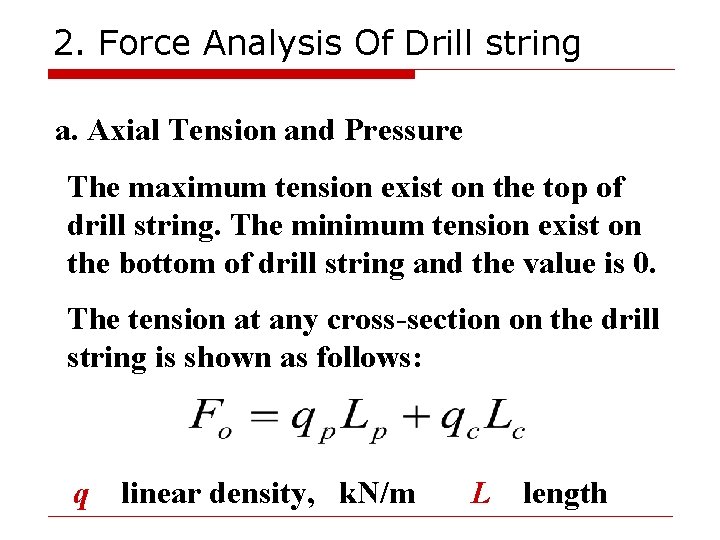 2. Force Analysis Of Drill string

a. Axial Tension and Pressure

The maximum tension exist on the top of drill string. The minimum tension exist on the bottom of drill string and the value is 0.

The tension at any cross-section on the drill string is shown as follows:

$F_o = q_p L_p + q_c L_c$

$q$ linear density, kN/m $L$ length